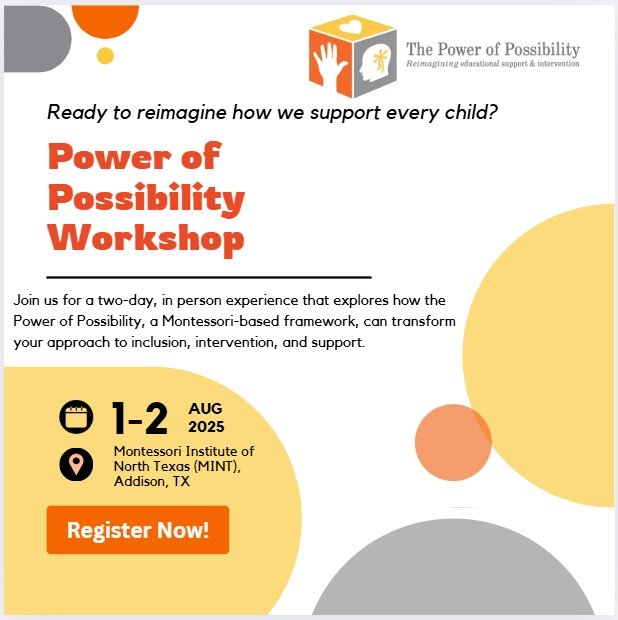 The Power of Possibility
Reimagining educational support & intervention

Ready to reimagine how we support every child?

Power of Possibility Workshop

Join us for a two-day, in person experience that explores how the Power of Possibility, a Montessori-based framework, can transform your approach to inclusion, intervention, and support.

1-2 AUG 2025

Montessori Institute of North Texas (MINT), Addison, TX

Register Now!